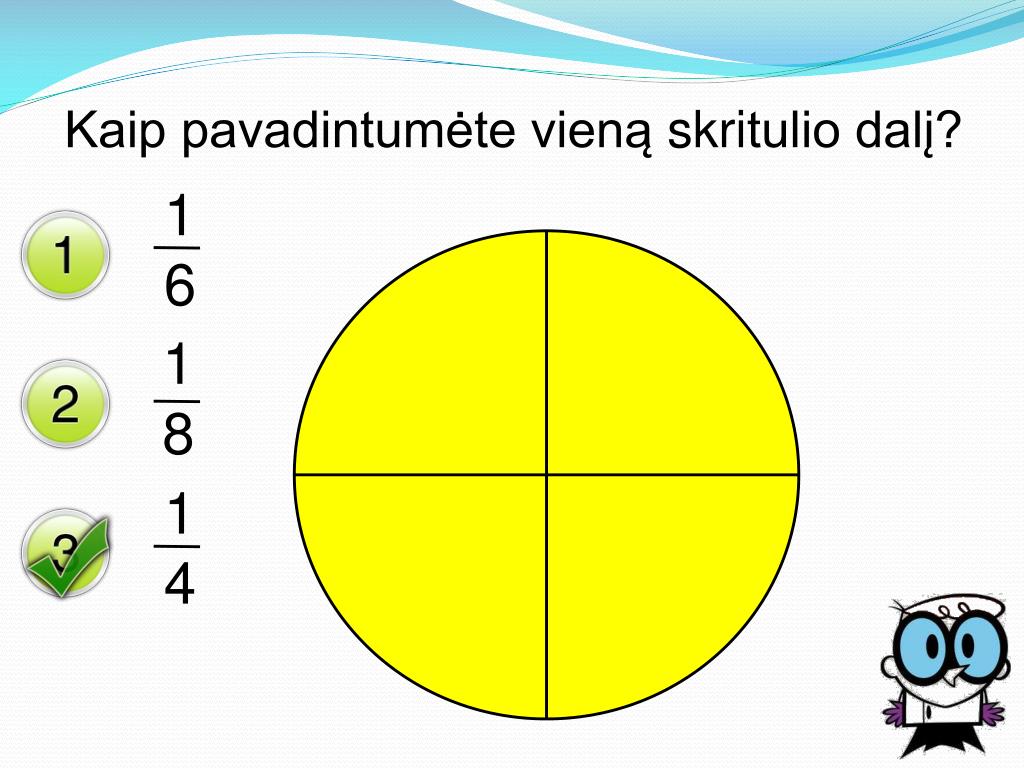 Kaip pavadintumėte vieną skritulio dalį?

1 $\frac{1}{6}$

2 $\frac{1}{8}$

3 $\frac{1}{4}$